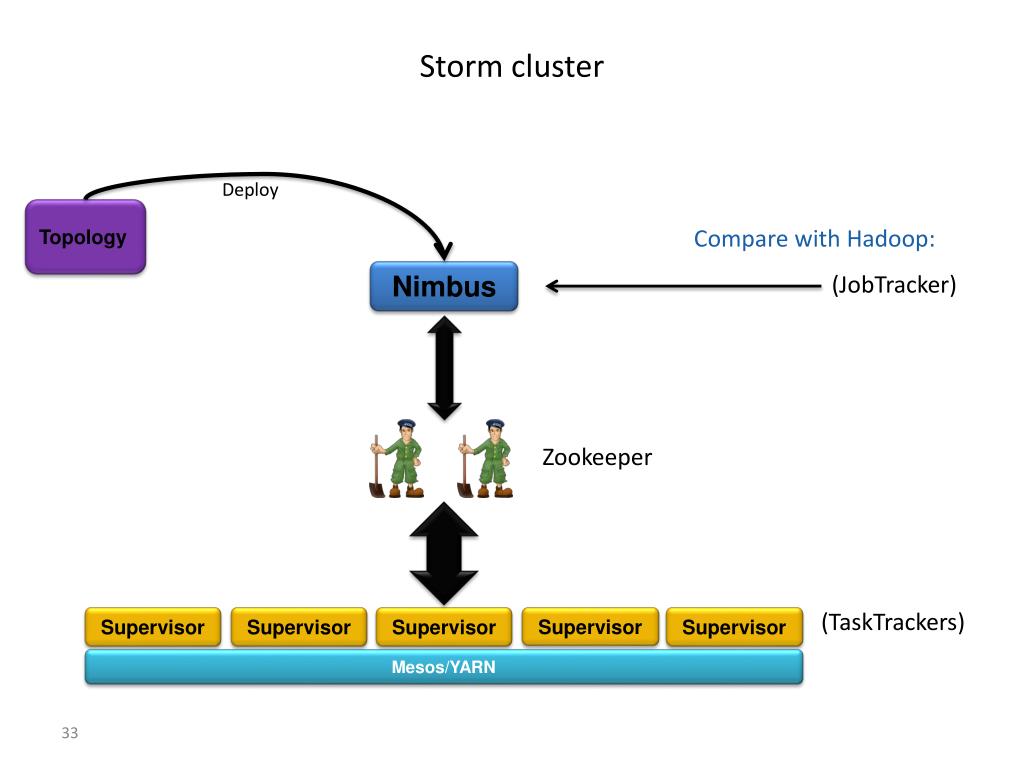 Storm cluster

Deploy

Topology

Compare with Hadoop:

Nimbus

(JobTracker)

Zookeeper

Supervisor Supervisor Supervisor Supervisor Supervisor

(TaskTrackers)

Mesos/YARN

33